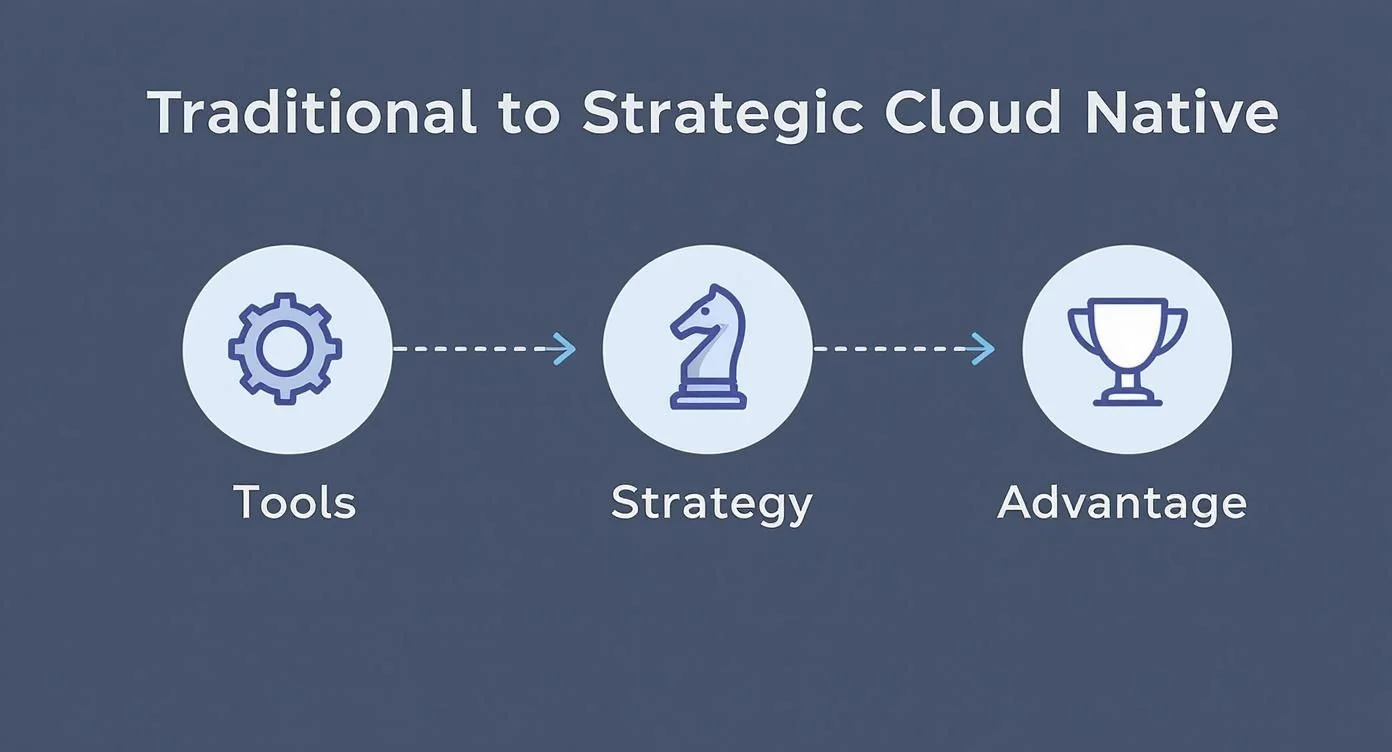 Traditional to Strategic Cloud Native

Tools

Strategy

Advantage